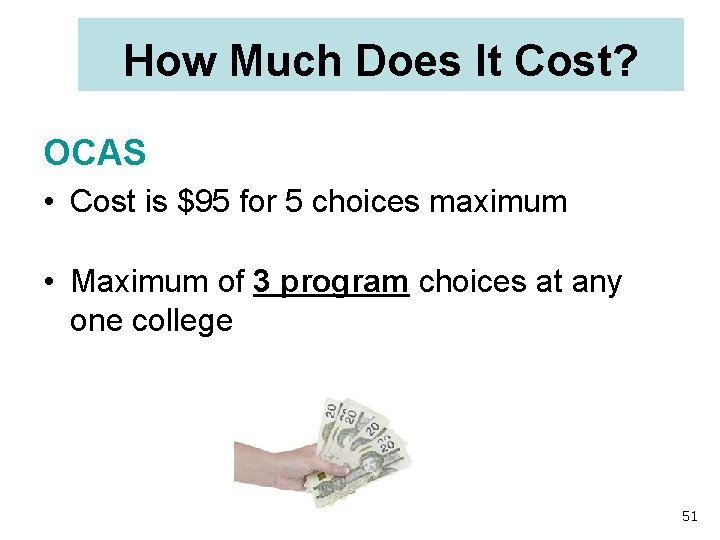 How Much Does It Cost?

OCAS

• Cost is \$95 for 5 choices maximum

• Maximum of 3 program choices at any one college

20 20 20 20

51